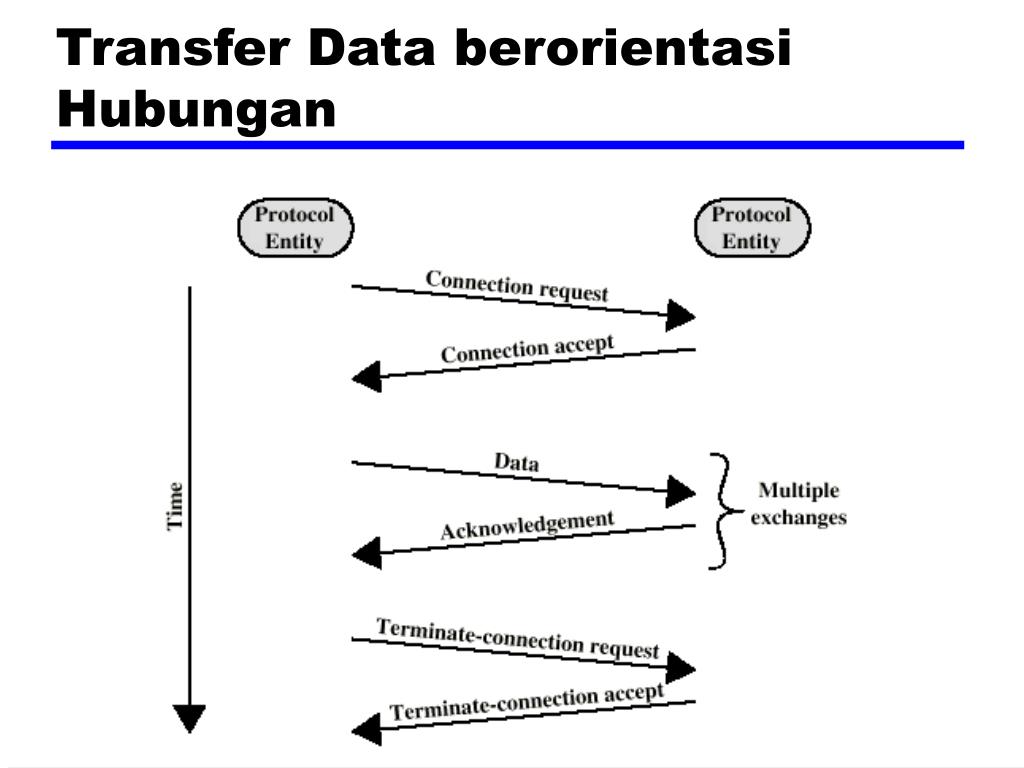 Transfer Data berorientasi Hubungan

Protocol Entity

Protocol Entity

Time

Connection request

Connection accept

Data

Acknowledgement

Multiple exchanges

Terminate-connection request

Terminate-connection accept